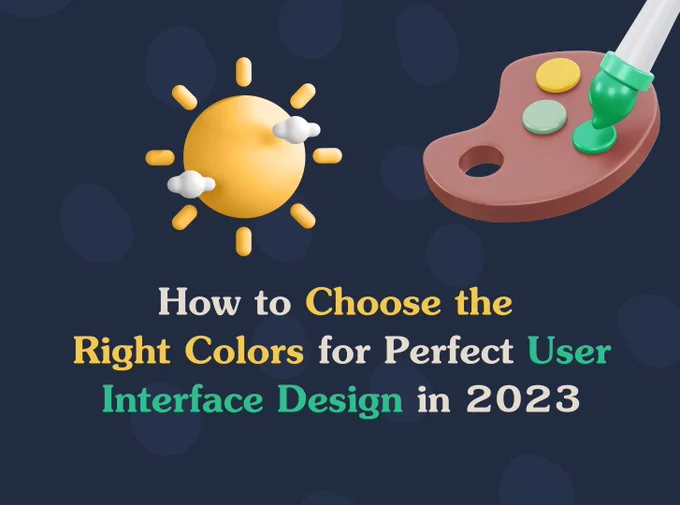 How to Choose the Right Colors for Perfect User Interface Design in 2023